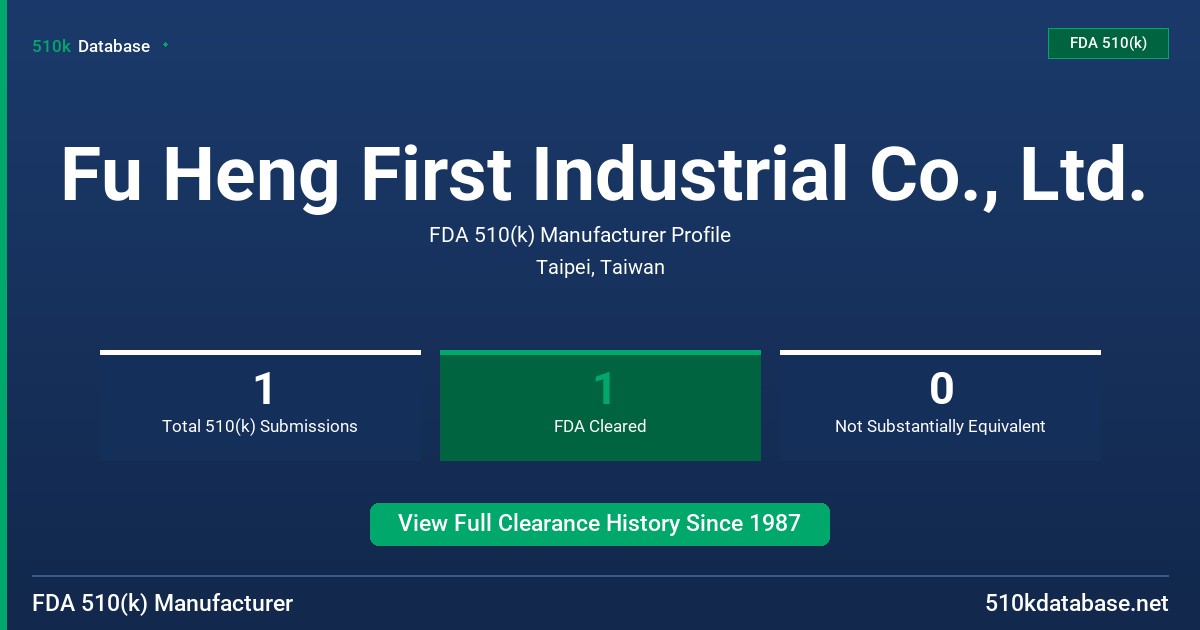 510k Database

FDA 510(k)

Fu Heng First Industrial Co., Ltd.

FDA 510(k) Manufacturer Profile

Taipei, Taiwan

1
Total 510(k) Submissions

1
FDA Cleared

0
Not Substantially Equivalent

View Full Clearance History Since 1987

FDA 510(k) Manufacturer

510kdatabase.net